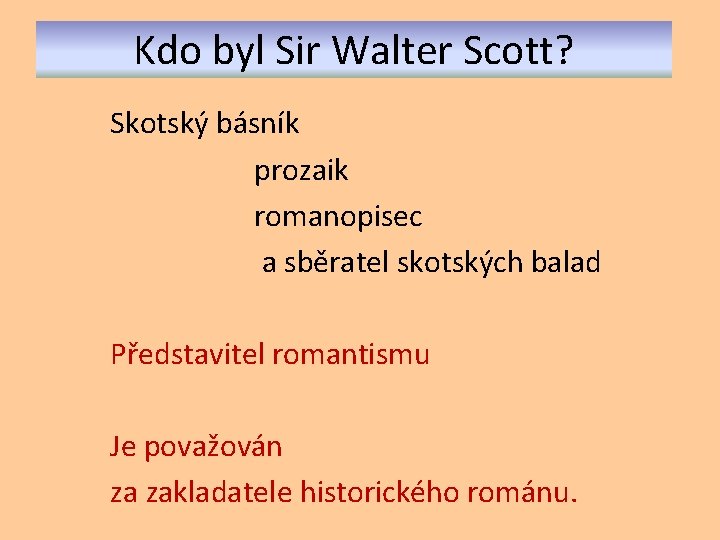 Kdo byl Sir Walter Scott?

Skotský básník
prozaik
romanopisec
a sběratel skotských balad

Představitel romantismu

Je považován
za zakladatele historického románu.